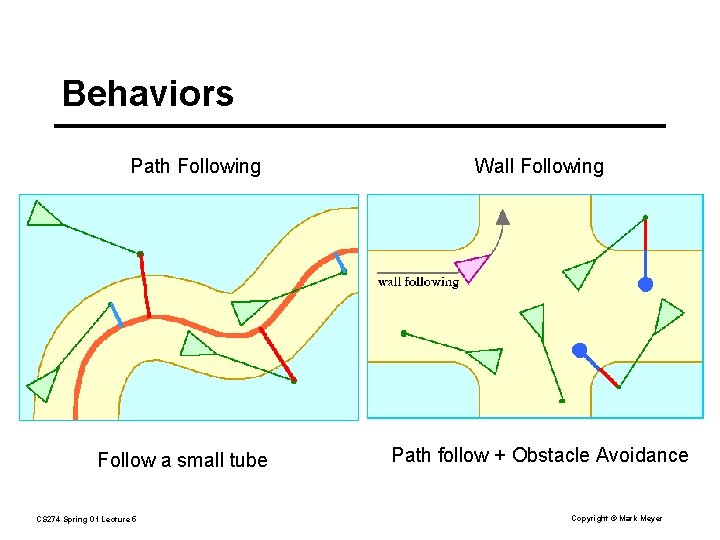 Behaviors

Path Following

Follow a small tube

Wall Following

wall following

Path follow + Obstacle Avoidance

CS274 Spring 01 Lecture 5

Copyright © Mark Meyer